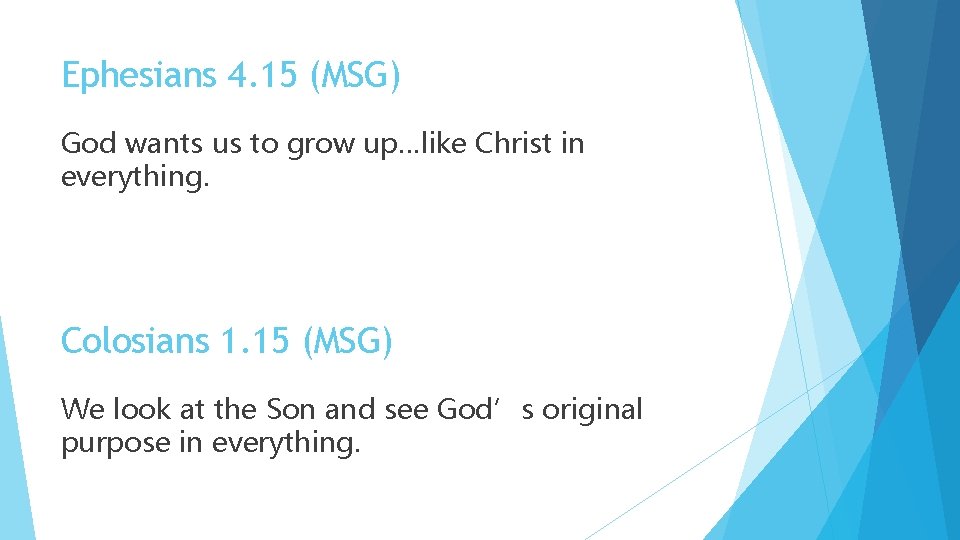 Ephesians 4.15 (MSG)

God wants us to grow up…like Christ in everything.

Colosians 1.15 (MSG)

We look at the Son and see God’s original purpose in everything.